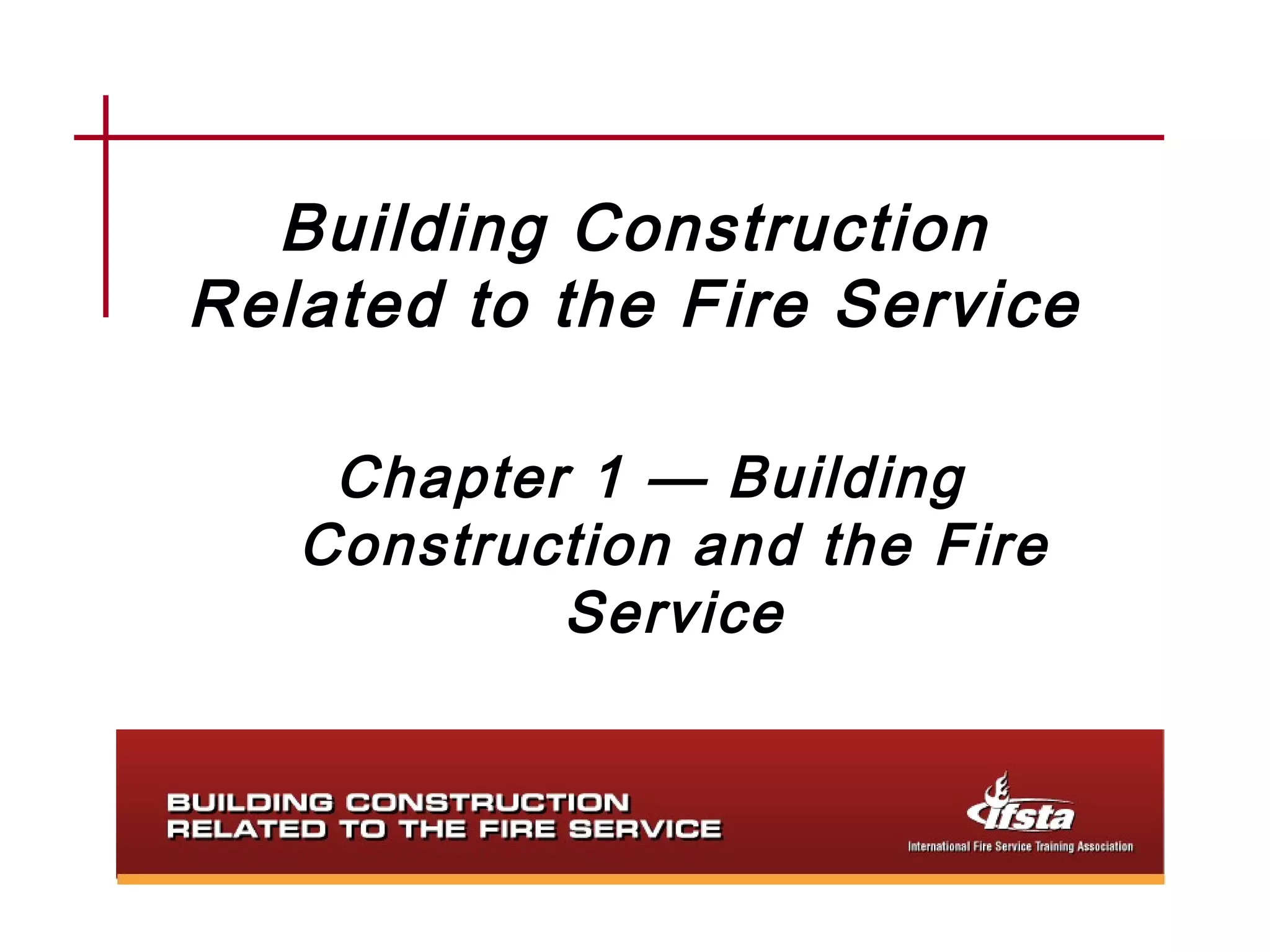 Building Construction Related to the Fire Service

Chapter 1 — Building Construction and the Fire Service

BUILDING CONSTRUCTION
RELATED TO THE FIRE SERVICE

ifsta
International Fire Service Training Association